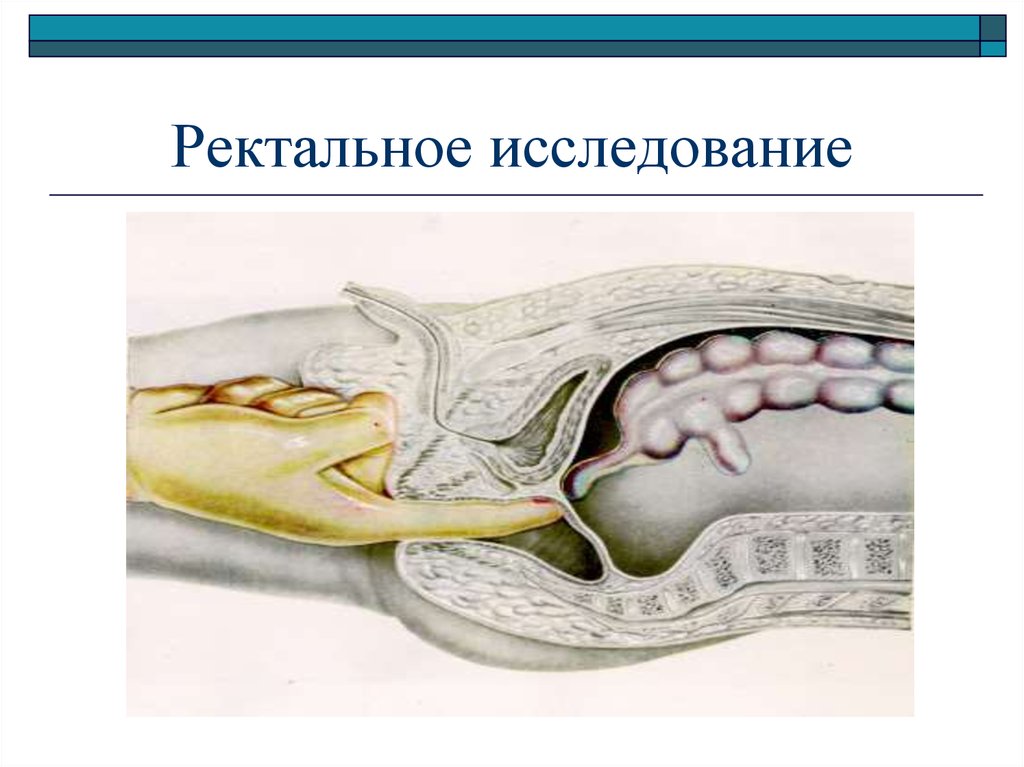 Ректальное исследование